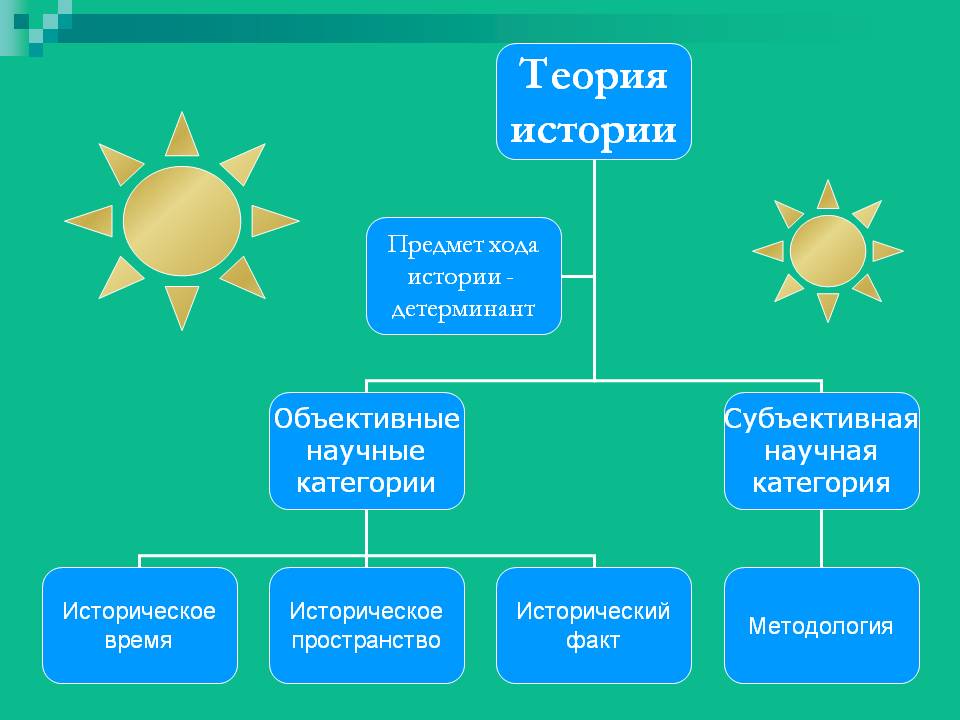 Теория истории

Предмет хода истории - детерминант

Объективные научные категории

Субъективная научная категория

Историческое время

Историческое пространство

Исторический факт

Методология